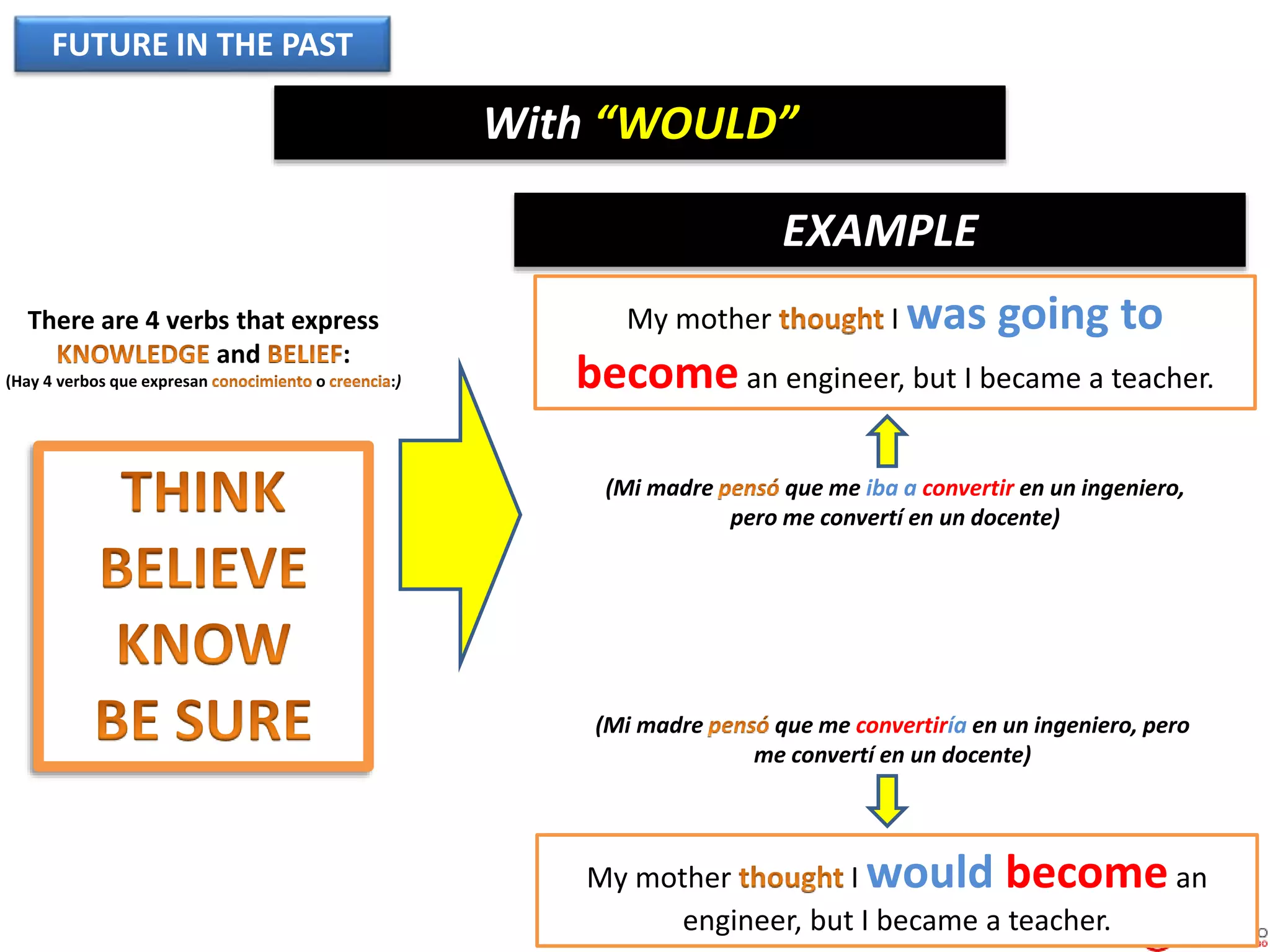 FUTURE IN THE PAST

With "WOULD"

EXAMPLE

There are 4 verbs that express KNOWLEDGE and BELIEF:
(Hay 4 verbos que expresan conocimiento o creencia:)

THINK
BELIEVE
KNOW
BE SURE

My mother thought I was going to become an engineer, but I became a teacher.

(Mi madre pensó que me iba a convertir en un ingeniero, pero me convertí en un docente)

(Mi madre pensó que me convertiría en un ingeniero, pero me convertí en un docente)

My mother thought I would become an engineer, but I became a teacher.